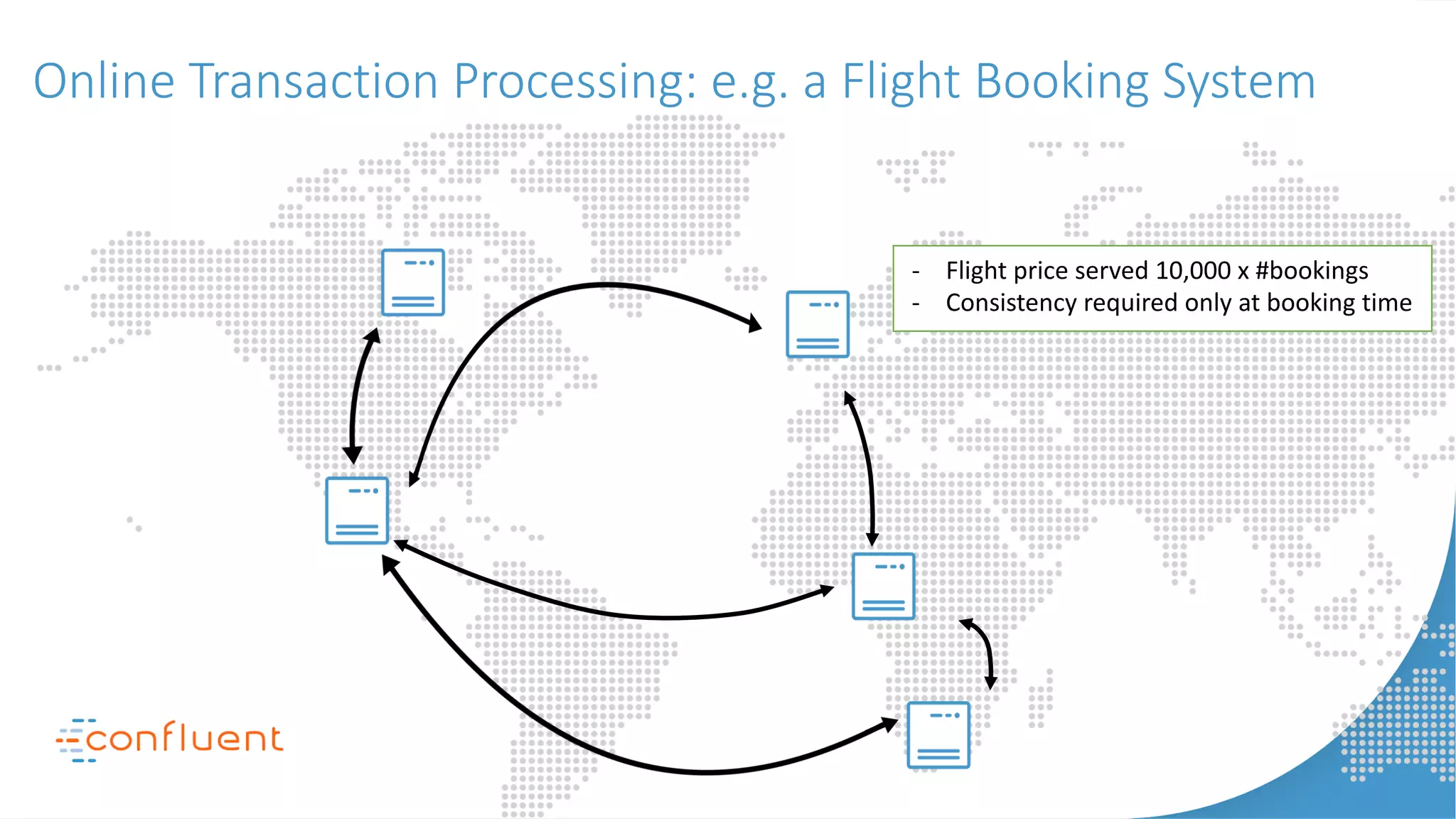 Online Transaction Processing: e.g. a Flight Booking System

- Flight price served 10,000 x #bookings
- Consistency required only at booking time

confluent